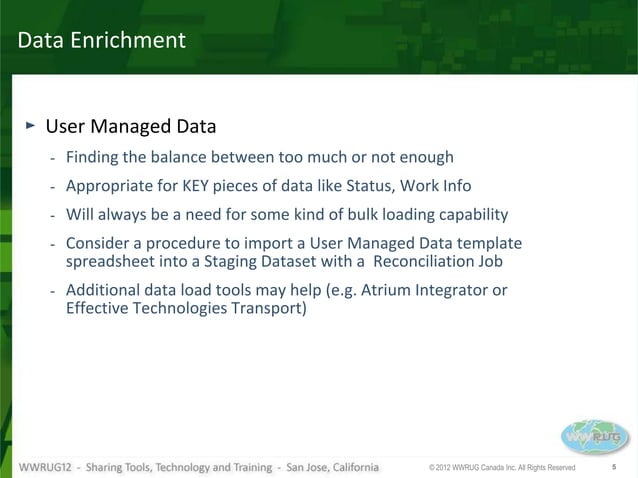 Data Enrichment

► User Managed Data

- Finding the balance between too much or not enough
- Appropriate for KEY pieces of data like Status, Work Info
- Will always be a need for some kind of bulk loading capability
- Consider a procedure to import a User Managed Data template spreadsheet into a Staging Dataset with a Reconciliation Job
- Additional data load tools may help (e.g. Atrium Integrator or Effective Technologies Transport)

WWRUG

WWRUG12 - Sharing Tools, Technology and Training - San Jose, California

© 2012 WWRUG Canada Inc. All Rights Reserved

5